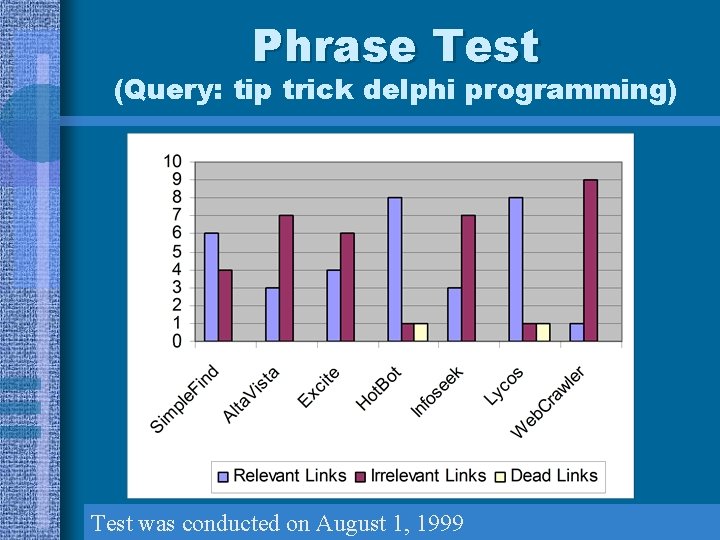 Phrase Test
(Query: tip trick delphi programming)

10
9
8
7
6
5
4
3
2
1
0

SimpleFind
AltaVista
Excite
HotBot
Infoseek
Lycos
WebCrawler

Relevant Links
Irrelevant Links
Dead Links

Test was conducted on August 1, 1999